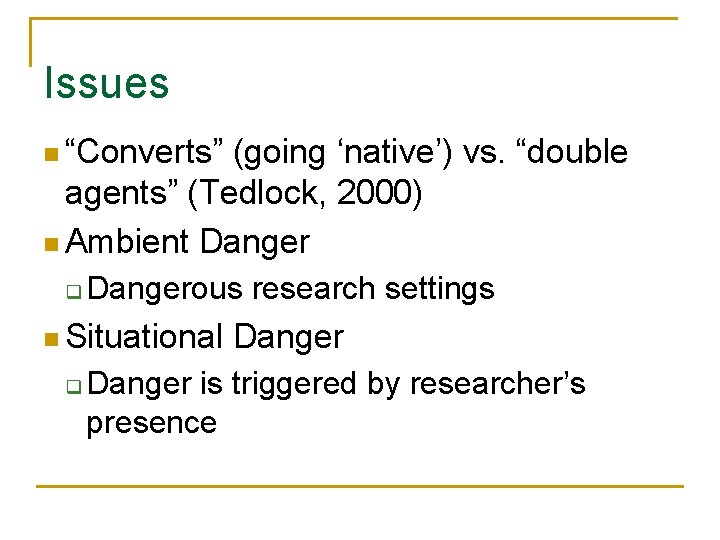 Issues

“Converts” (going ‘native’) vs. “double agents” (Tedlock, 2000)

Ambient Danger

Dangerous research settings

Situational Danger

Danger is triggered by researcher’s presence